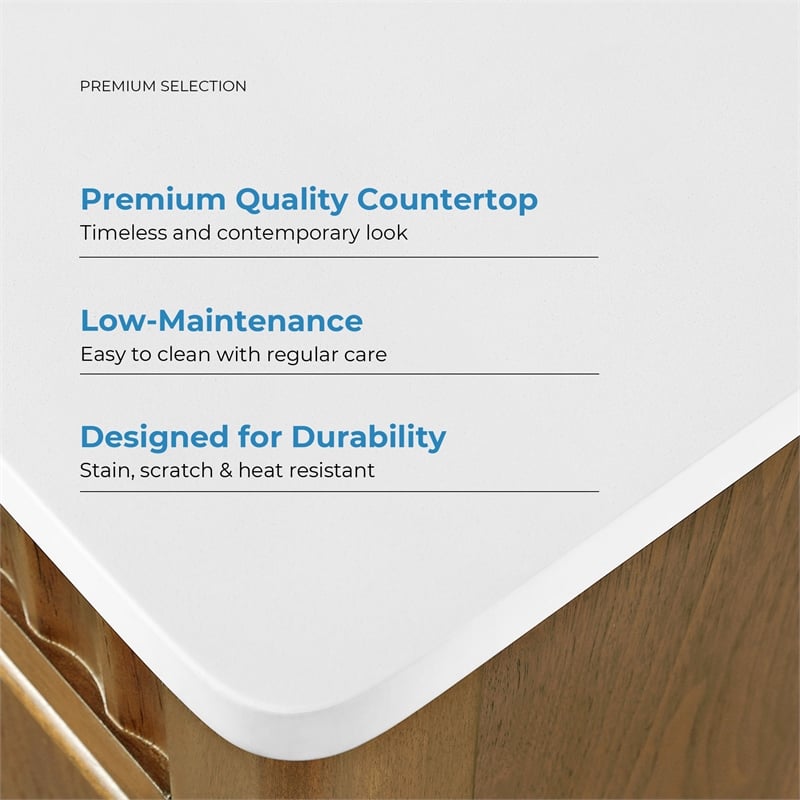 PREMIUM SELECTION

Premium Quality Countertop
Timeless and contemporary look

Low-Maintenance
Easy to clean with regular care

Designed for Durability
Stain, scratch & heat resistant